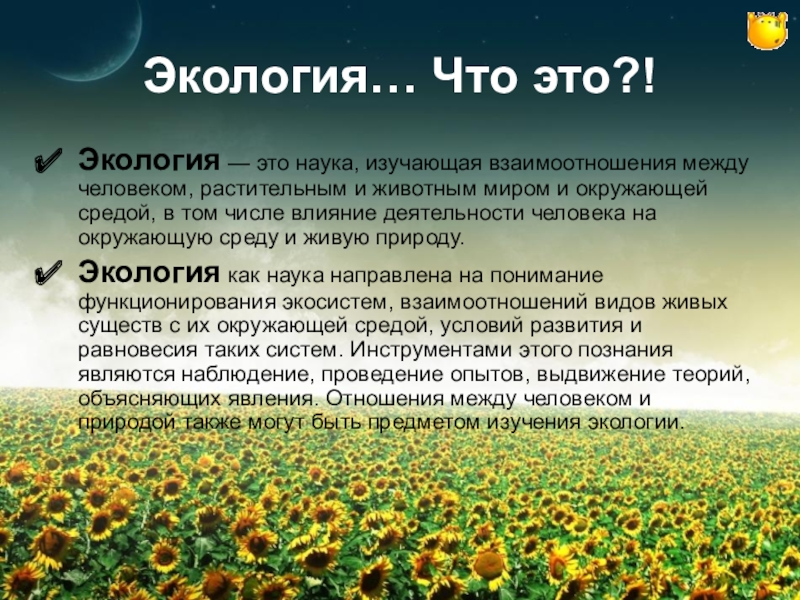 Экология… Что это?!

✔ Экология — это наука, изучающая взаимоотношения между человеком, растительным и животным миром и окружающей средой, в том числе влияние деятельности человека на окружающую среду и живую природу.

✔ Экология как наука направлена на понимание функционирования экосистем, взаимоотношений видов живых существ с их окружающей средой, условий развития и равновесия таких систем. Инструментами этого познания являются наблюдение, проведение опытов, выдвижение теорий, объясняющих явления. Отношения между человеком и природой также могут быть предметом изучения экологии.